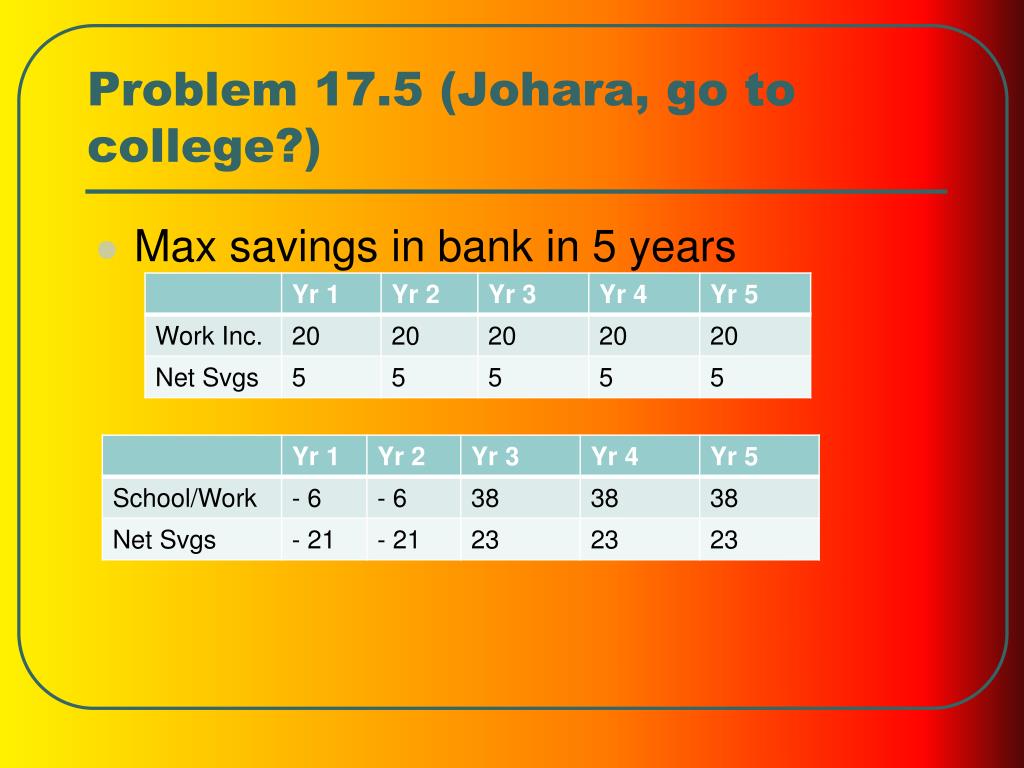 Problem 17.5 (Johara, go to college?)

Max savings in bank in 5 years

| | Yr 1 | Yr 2 | Yr 3 | Yr 4 | Yr 5 |
|---|---|---|---|---|---|
| Work Inc. | 20 | 20 | 20 | 20 | 20 |
| Net Svgs | 5 | 5 | 5 | 5 | 5 |

| | Yr 1 | Yr 2 | Yr 3 | Yr 4 | Yr 5 |
|---|---|---|---|---|---|
| School/Work | - 6 | - 6 | 38 | 38 | 38 |
| Net Svgs | - 21 | - 21 | 23 | 23 | 23 |